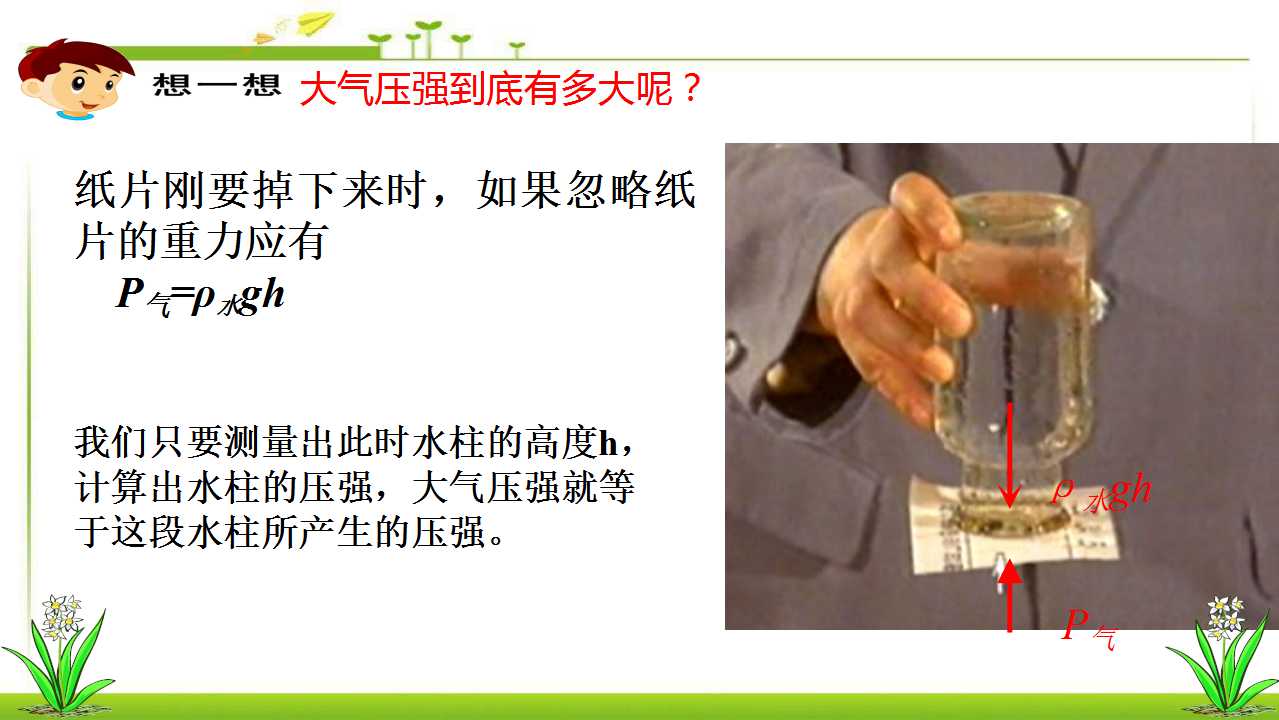 想一想 大气压强到底有多大呢？

纸片刚要掉下来时，如果忽略纸片的重力应有

$P_{气}=\rho_{水}gh$

我们只要测量出此时水柱的高度h，计算出水柱的压强，大气压强就等于这段水柱所产生的压强。

$\rho_{水}gh$

$P_{气}$